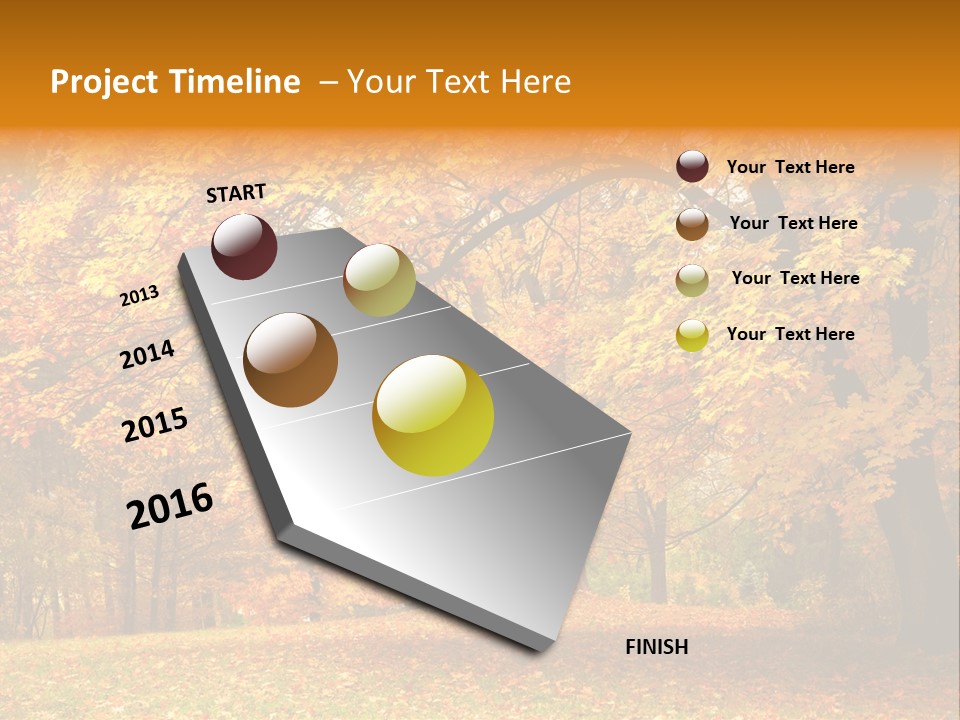 Project Timeline – Your Text Here

START

2013

2014

2015

2016

FINISH

Your Text Here

Your Text Here

Your Text Here

Your Text Here